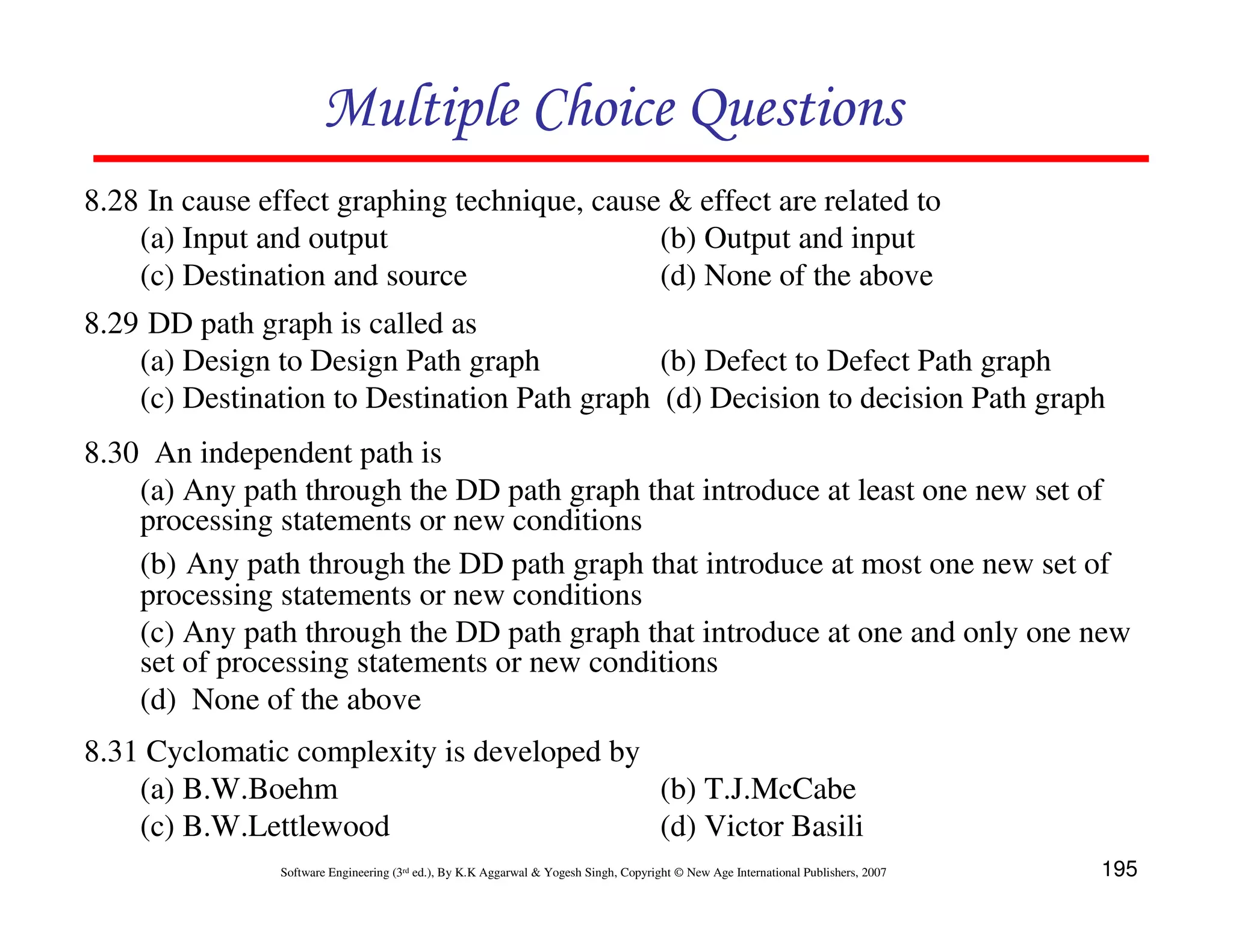 Multiple Choice Questions

8.28 In cause effect graphing technique, cause & effect are related to
(a) Input and output
(b) Output and input
(c) Destination and source
(d) None of the above

8.29 DD path graph is called as
(a) Design to Design Path graph
(b) Defect to Defect Path graph
(c) Destination to Destination Path graph
(d) Decision to decision Path graph

8.30 An independent path is
(a) Any path through the DD path graph that introduce at least one new set of processing statements or new conditions
(b) Any path through the DD path graph that introduce at most one new set of processing statements or new conditions
(c) Any path through the DD path graph that introduce at one and only one new set of processing statements or new conditions
(d) None of the above

8.31 Cyclomatic complexity is developed by
(a) B.W.Boehm
(b) T.J.McCabe
(c) B.W.Lettlewood
(d) Victor Basili

Software Engineering (3rd ed.), By K.K Aggarwal & Yogesh Singh, Copyright © New Age International Publishers, 2007

195